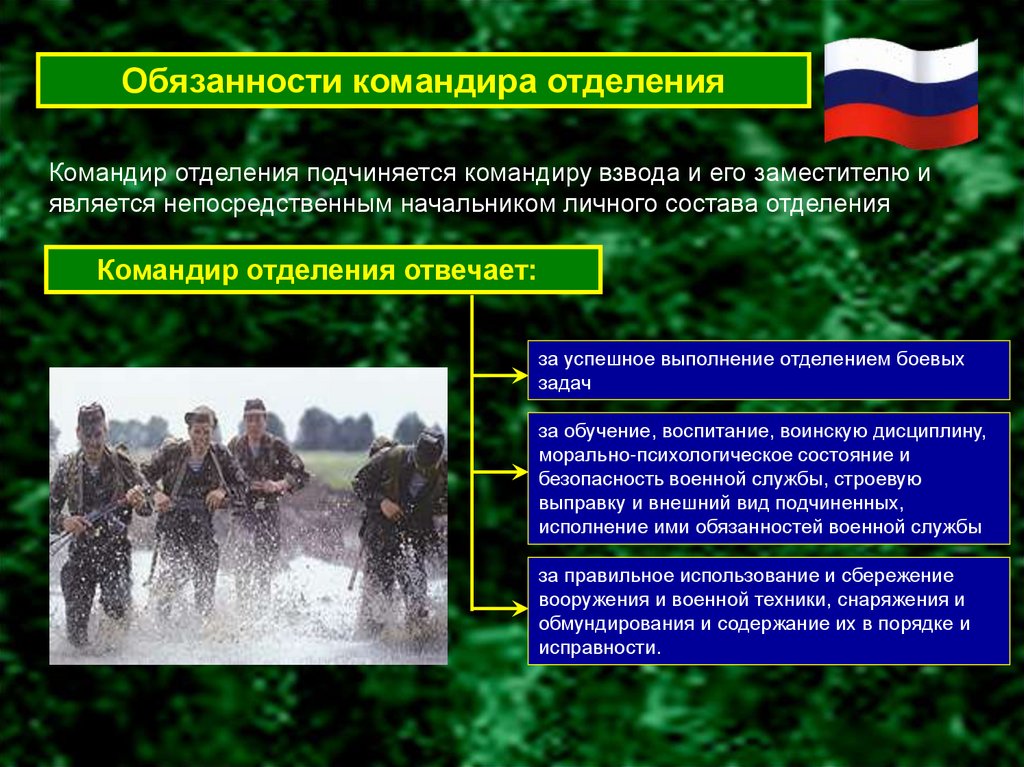 Обязанности командира отделения

Командир отделения подчиняется командиру взвода и его заместителю и является непосредственным начальником личного состава отделения

Командир отделения отвечает:

за успешное выполнение отделением боевых задач

за обучение, воспитание, воинскую дисциплину, морально-психологическое состояние и безопасность военной службы, строевую выправку и внешний вид подчиненных, исполнение ими обязанностей военной службы

за правильное использование и сбережение вооружения и военной техники, снаряжения и обмундирования и содержание их в порядке и исправности.